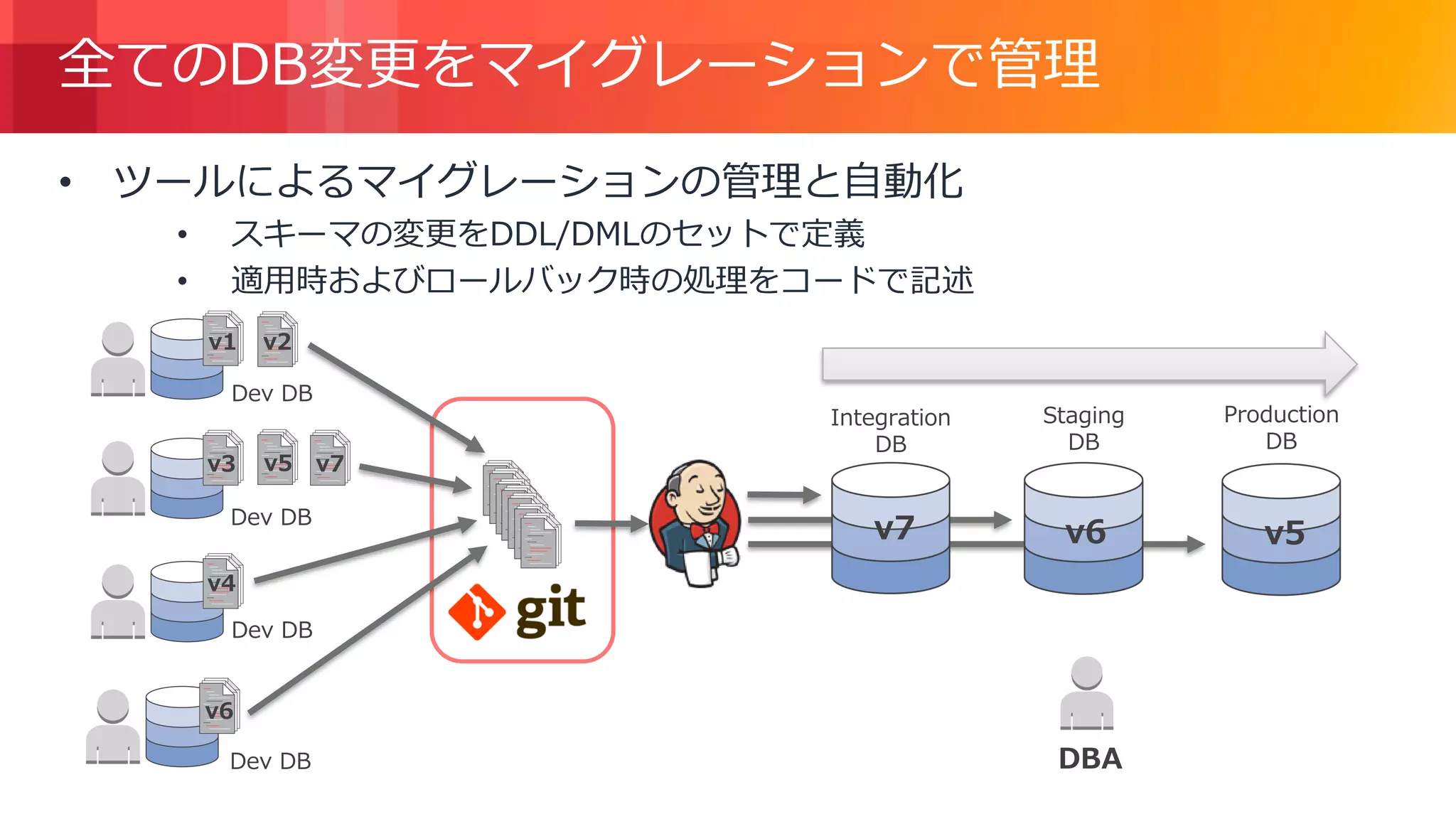 全てのDB変更をマイグレーションで管理

• ツールによるマイグレーションの管理と自動化
 • スキーマの変更をDDL/DMLのセットで定義
 • 適用時およびロールバック時の処理をコードで記述

v1 v2
Dev DB
v3 v5 v7
Dev DB
v4
Dev DB
v6
Dev DB

git

Integration DB
v7
Staging DB
v6
Production DB
v5

DBA